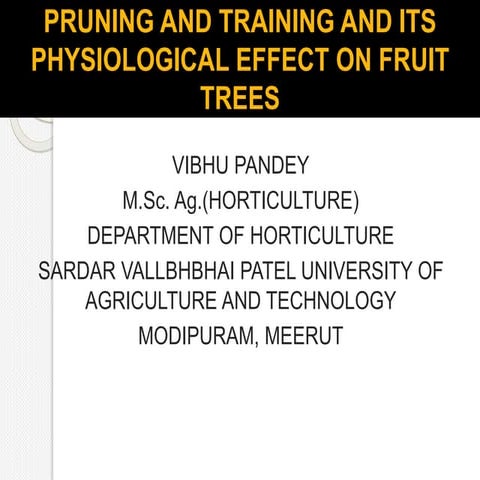 PRUNING AND TRAINING AND ITS PHYSIOLOGICAL EFFECT ON FRUIT TREES

VIBHU PANDEY
M.Sc. Ag.(HORTICULTURE)
DEPARTMENT OF HORTICULTURE
SARDAR VALLBHBHAI PATEL UNIVERSITY OF AGRICULTURE AND TECHNOLOGY
MODIPURAM, MEERUT